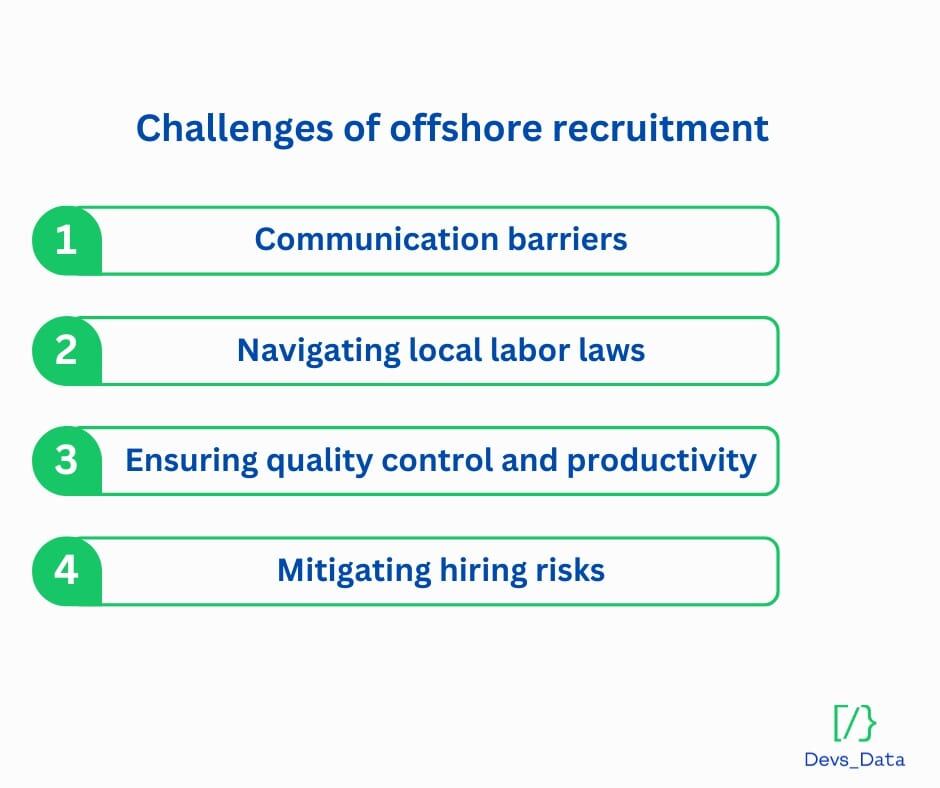 Challenges of offshore recruitment

1 Communication barriers

2 Navigating local labor laws

3 Ensuring quality control and productivity

4 Mitigating hiring risks

[/}
Devs_Data